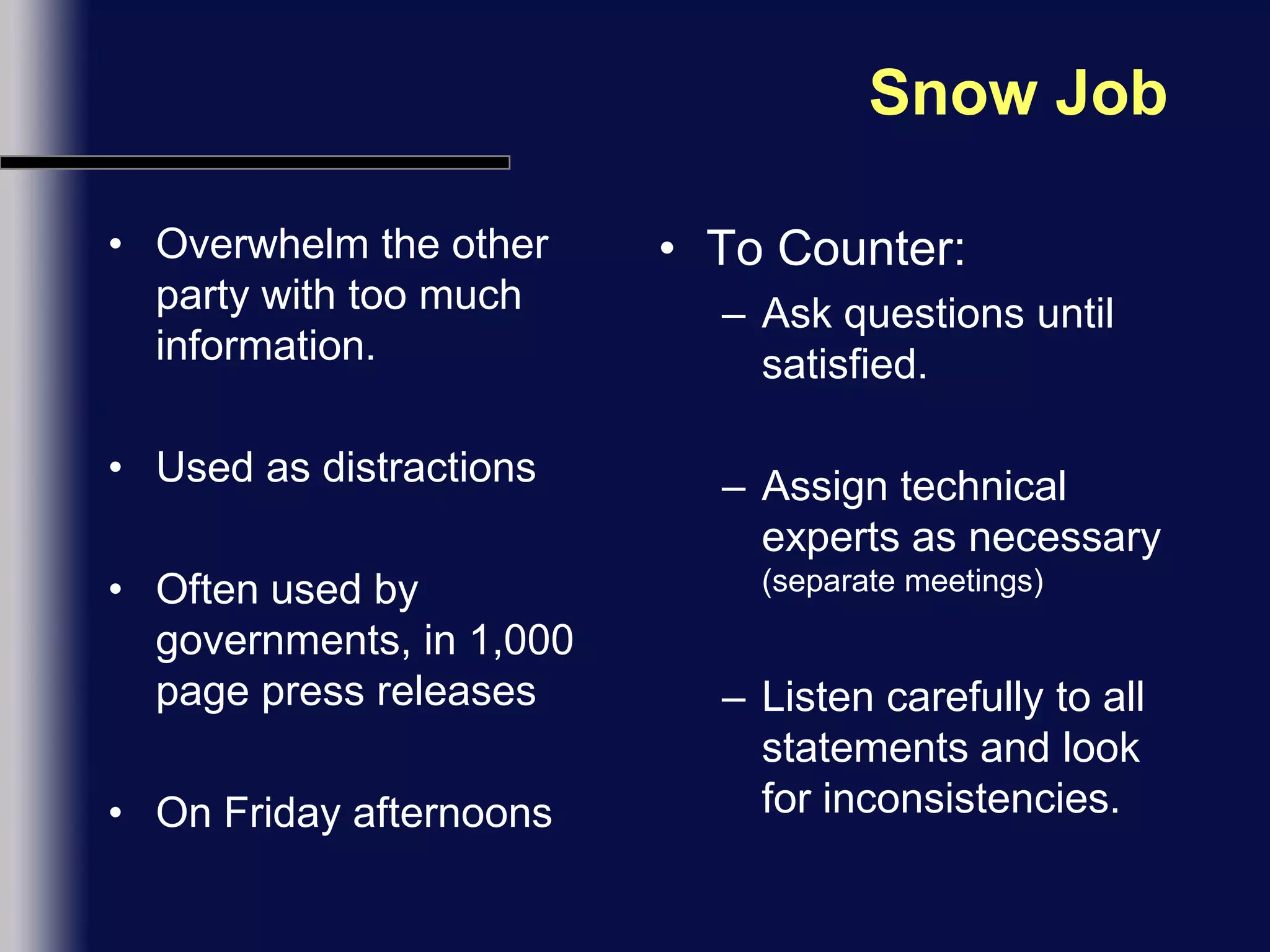 Snow Job

• Overwhelm the other party with too much information.

• Used as distractions

• Often used by governments, in 1,000 page press releases

• On Friday afternoons

• To Counter:
– Ask questions until satisfied.

– Assign technical experts as necessary (separate meetings)

– Listen carefully to all statements and look for inconsistencies.